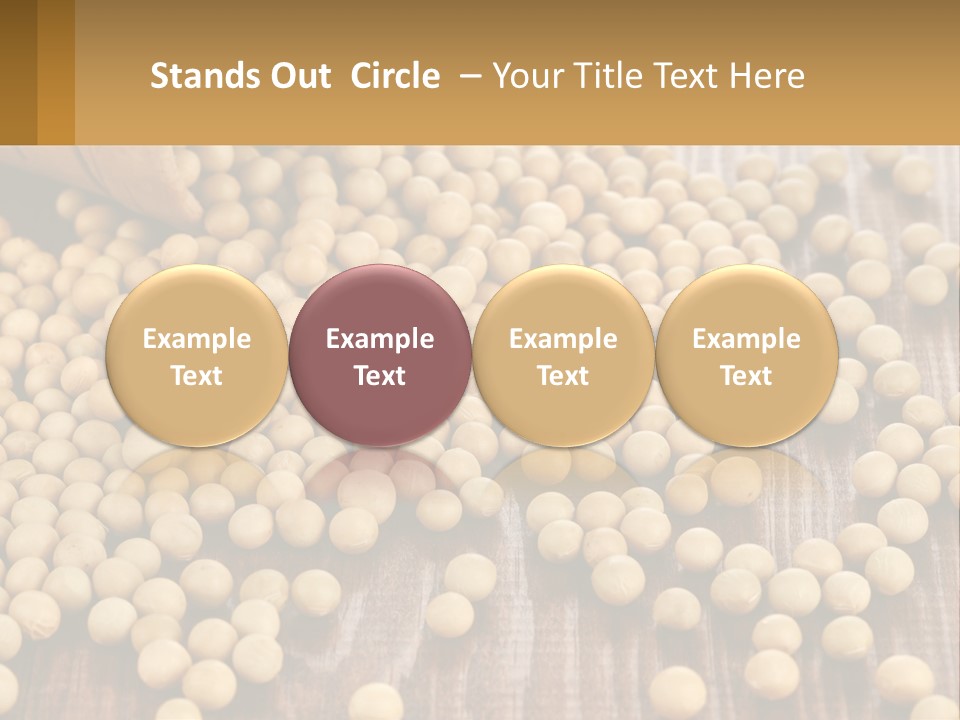 Stands Out Circle – Your Title Text Here

Example Text

Example Text

Example Text

Example Text